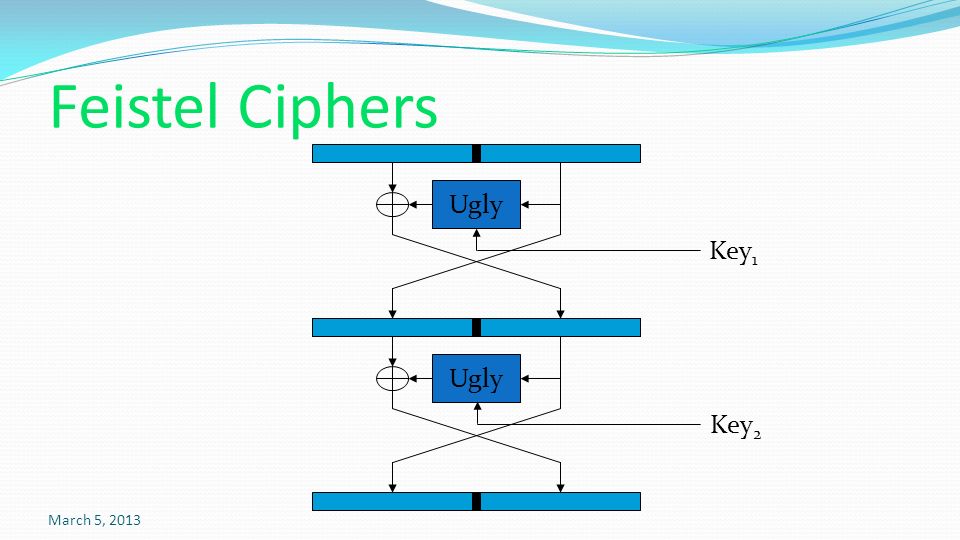 Feistel Ciphers

Ugly

$Key_1$

Ugly

$Key_2$

March 5, 2013